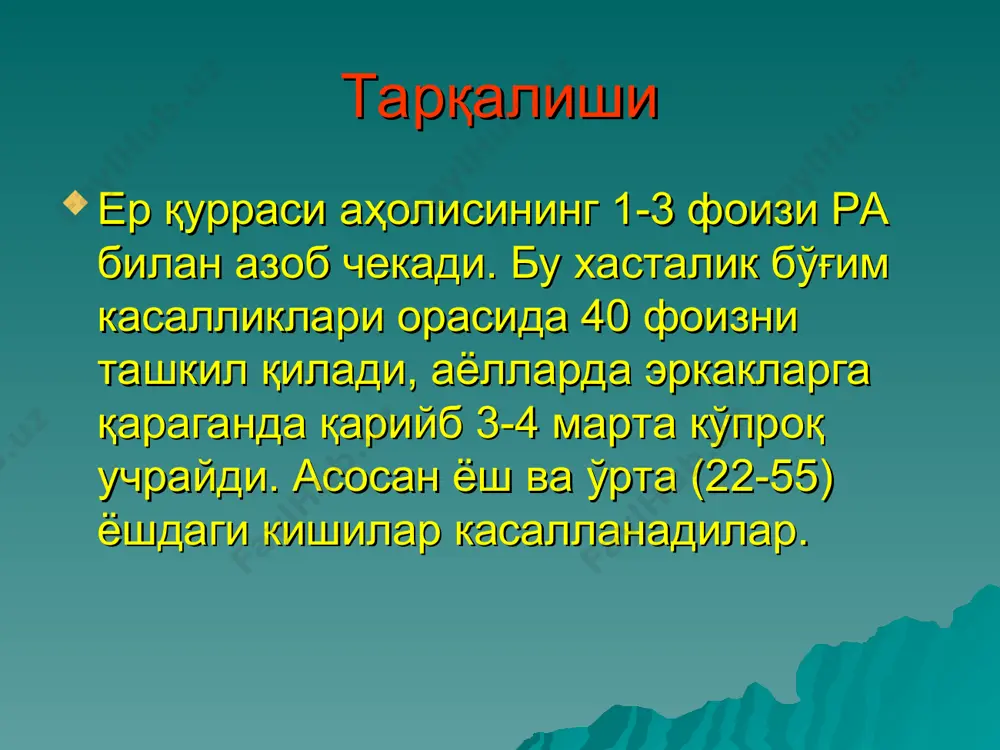 Тарқалиши

Ер қурраси аҳолисининг 1-3 фоизи РА билан азоб чекади. Бу хасталик бўғим касалликлари орасида 40 фоизни ташкил қилади, аёлларда эркакларга қараганда қарийб 3-4 марта кўпроқ учрайди. Асосан ёш ва ўрта (22-55) ёшдаги кишилар касалланадилар.